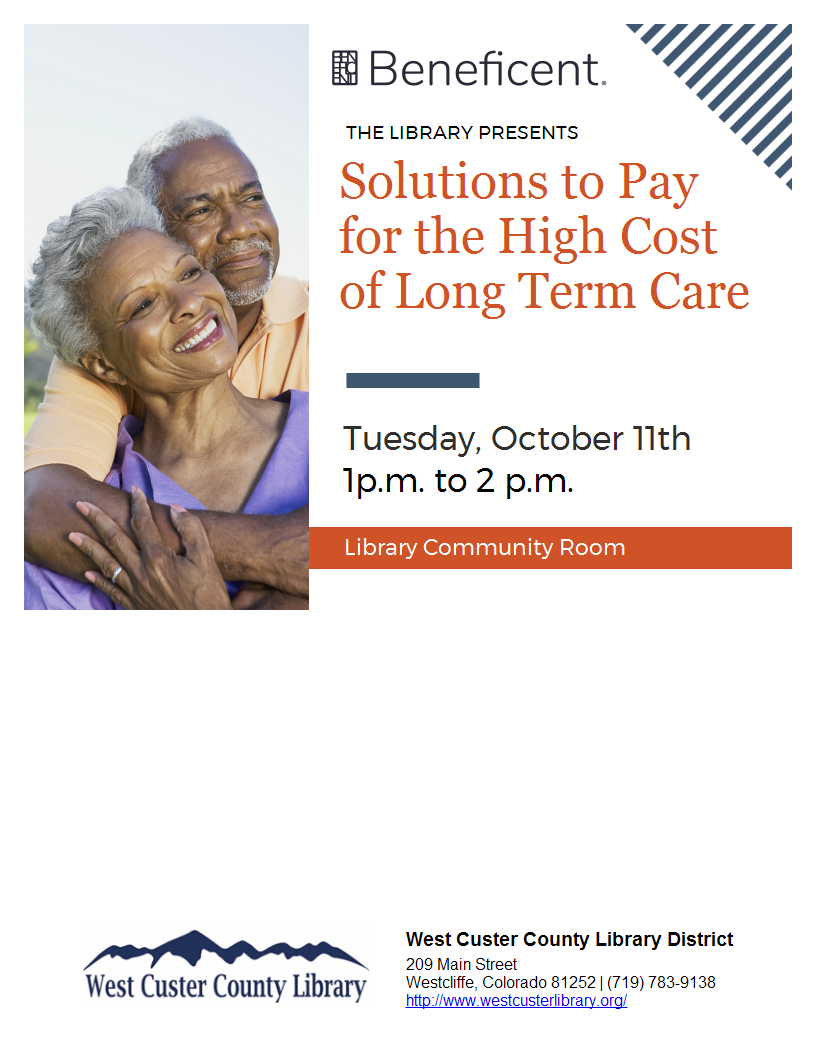 Beneficent.

THE LIBRARY PRESENTS

Solutions to Pay for the High Cost of Long Term Care

Tuesday, October 11th
1p.m. to 2 p.m.

Library Community Room

West Custer County Library

West Custer County Library District
209 Main Street
Westcliffe, Colorado 81252 | (719) 783-9138
http://www.westcusterlibrary.org/